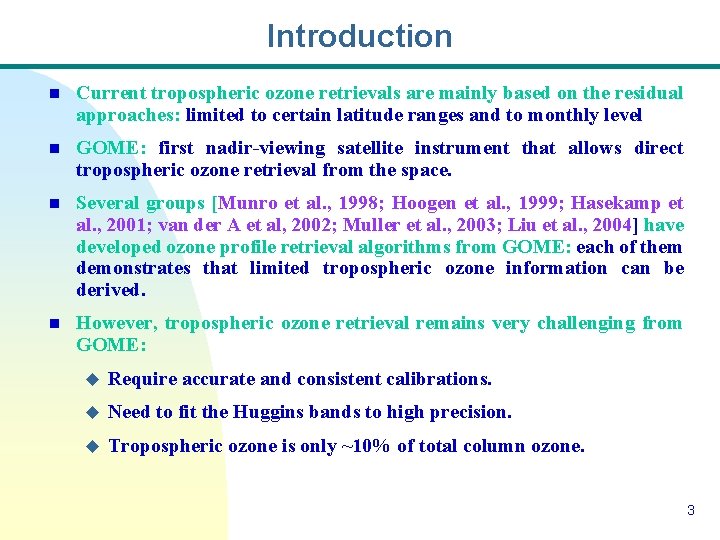 Introduction

Current tropospheric ozone retrievals are mainly based on the residual approaches: limited to certain latitude ranges and to monthly level

GOME: first nadir-viewing satellite instrument that allows direct tropospheric ozone retrieval from the space.

Several groups [Munro et al., 1998; Hoogen et al., 1999; Hasekamp et al., 2001; van der A et al, 2002; Muller et al., 2003; Liu et al., 2004] have developed ozone profile retrieval algorithms from GOME: each of them demonstrates that limited tropospheric ozone information can be derived.

However, tropospheric ozone retrieval remains very challenging from GOME:

Require accurate and consistent calibrations.

Need to fit the Huggins bands to high precision.

Tropospheric ozone is only ~10% of total column ozone.

3